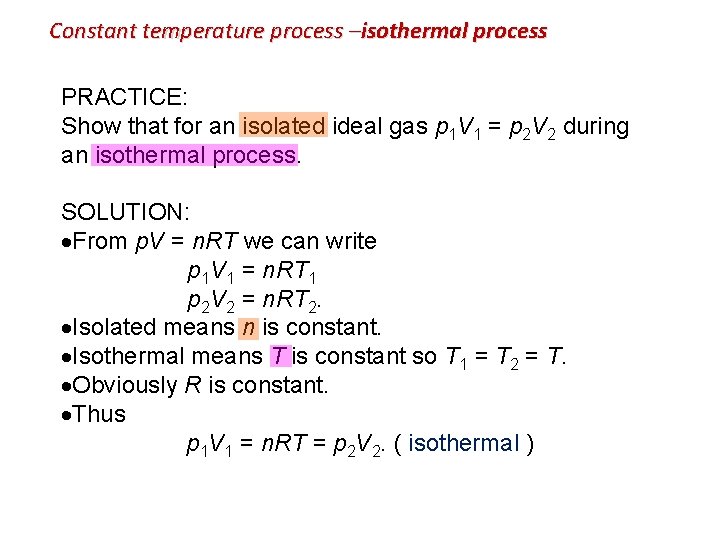 Constant temperature process –isothermal process

PRACTICE:
Show that for an isolated ideal gas $p_1V_1 = p_2V_2$ during an isothermal process.

SOLUTION:
•From $pV = nRT$ we can write
$p_1V_1 = nRT_1$
$p_2V_2 = nRT_2$.
•Isolated means $n$ is constant.
•Isothermal means $T$ is constant so $T_1 = T_2 = T$.
•Obviously $R$ is constant.
•Thus
$p_1V_1 = nRT = p_2V_2$. ( isothermal )